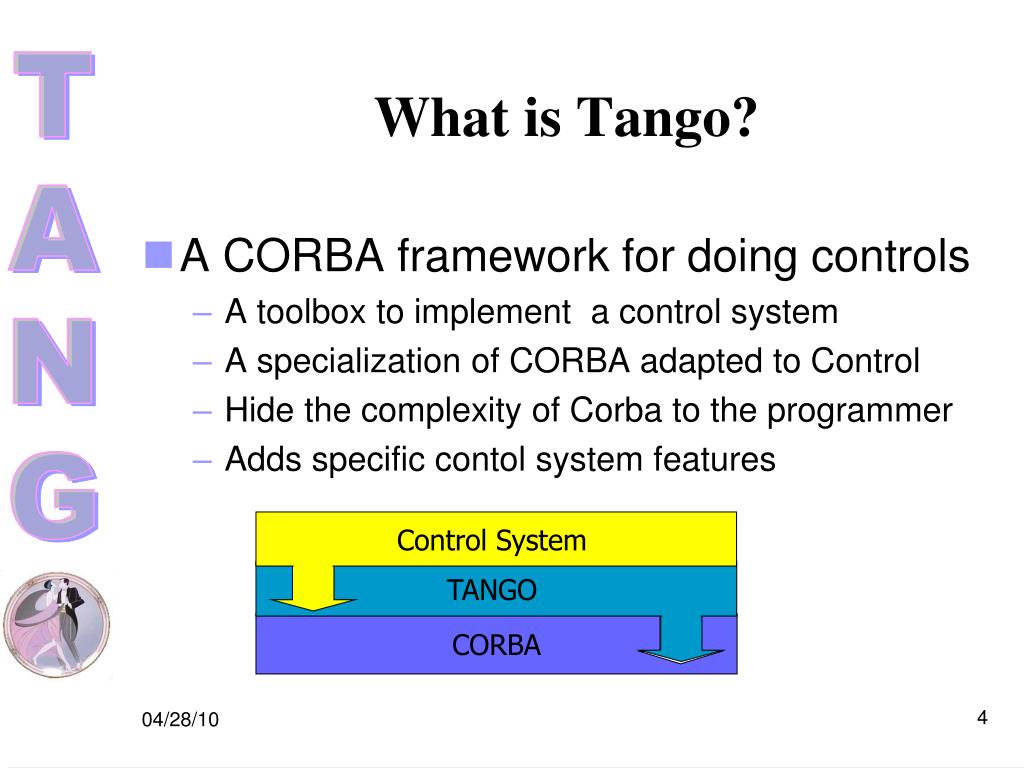 T
A
N
G

What is Tango?

A CORBA framework for doing controls
– A toolbox to implement a control system
– A specialization of CORBA adapted to Control
– Hide the complexity of Corba to the programmer
– Adds specific contol system features

Control System
TANGO
CORBA

04/28/10

4